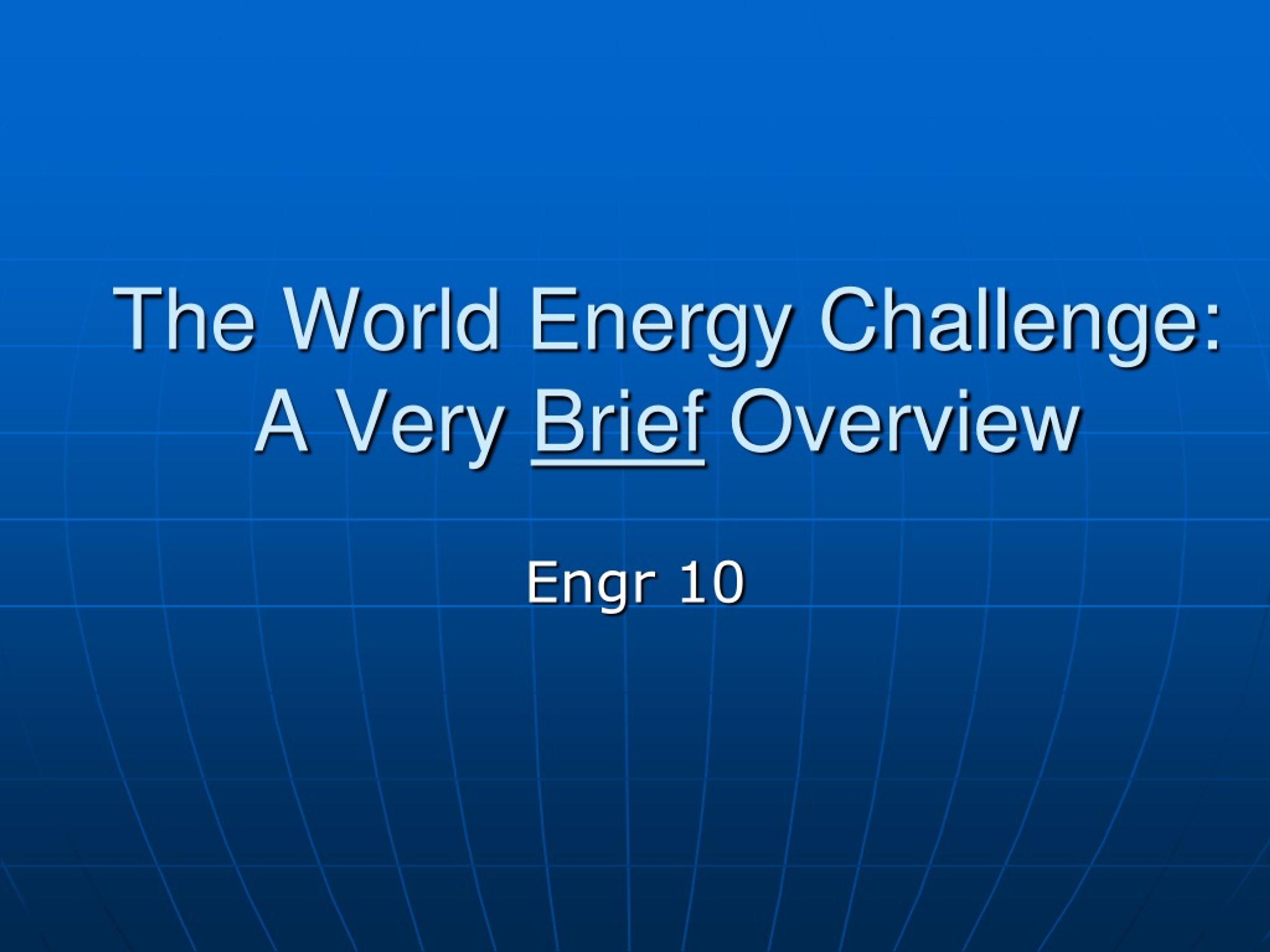 The World Energy Challenge: A Very Brief Overview

Engr 10